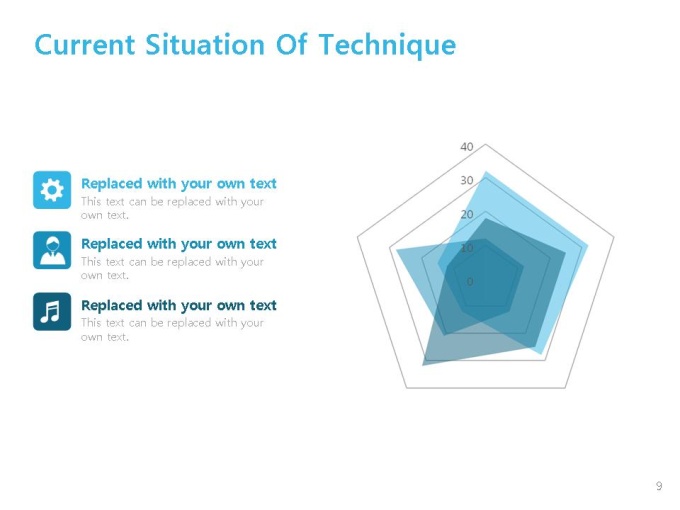 Current Situation Of Technique

Replaced with your own text
This text can be replaced with your own text.

Replaced with your own text
This text can be replaced with your own text.

Replaced with your own text
This text can be replaced with your own text.

40
30
20
10
0

9